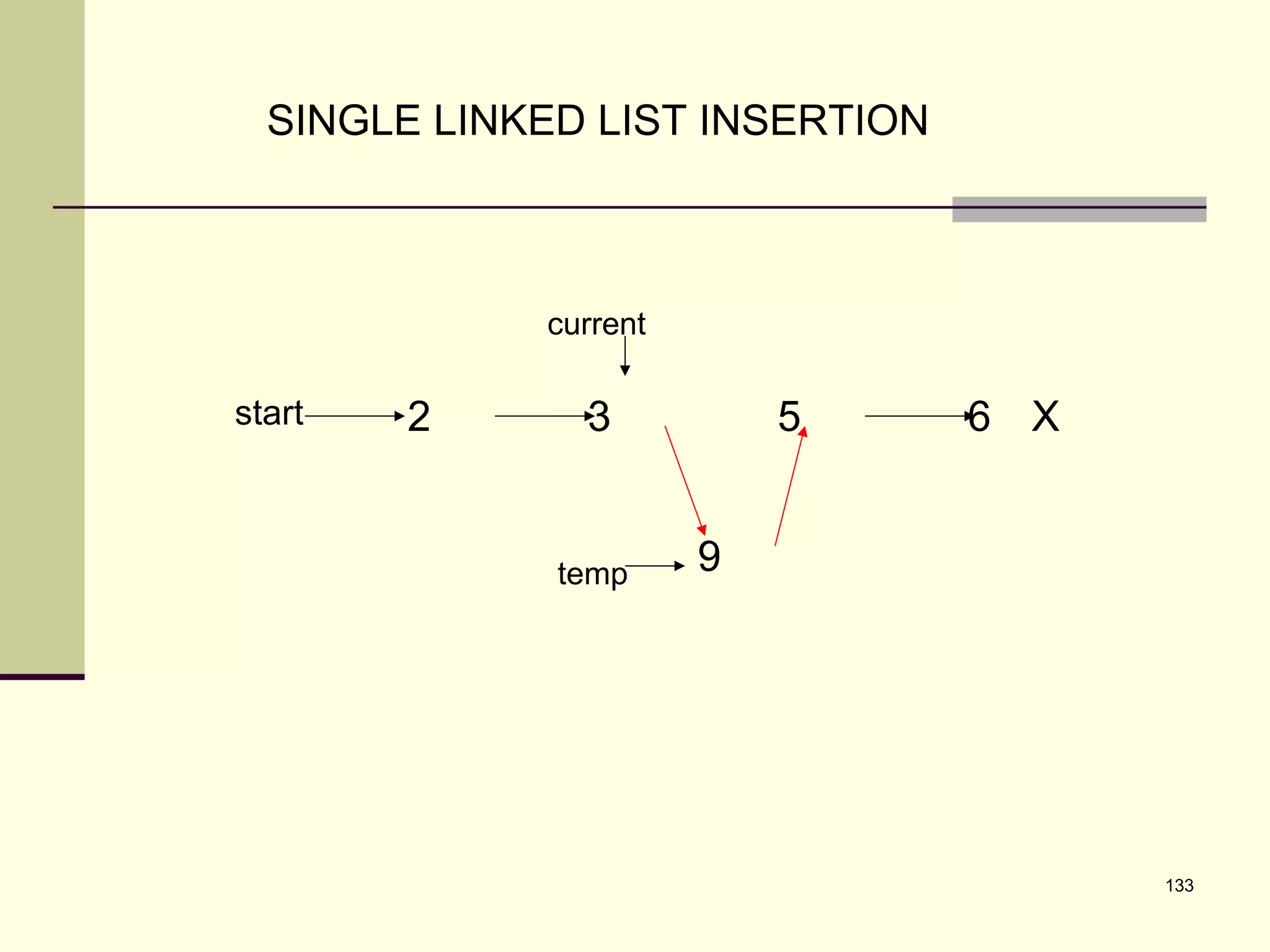 SINGLE LINKED LIST INSERTION

current

start 2 3 5 6 X

temp 9

133